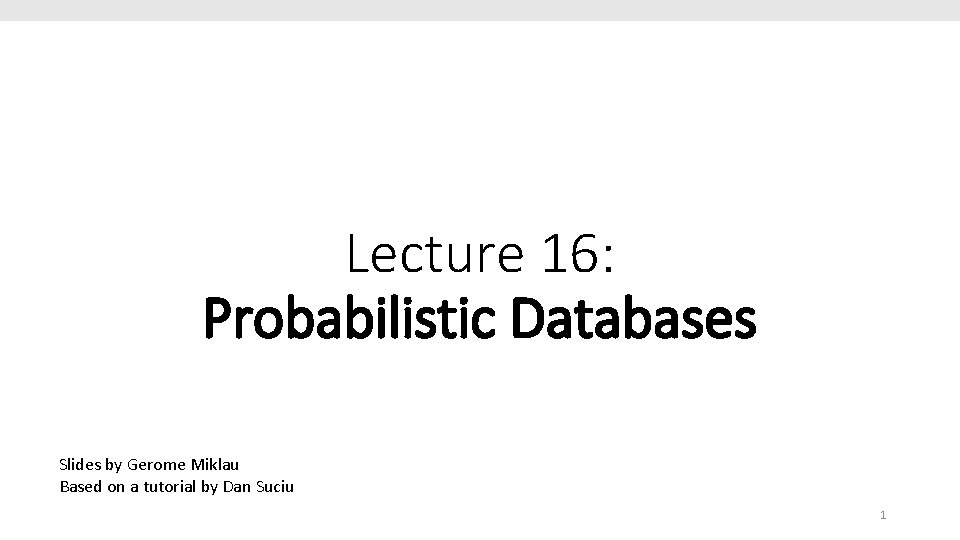 Lecture 16:
Probabilistic Databases

Slides by Gerome Miklau
Based on a tutorial by Dan Suciu

1